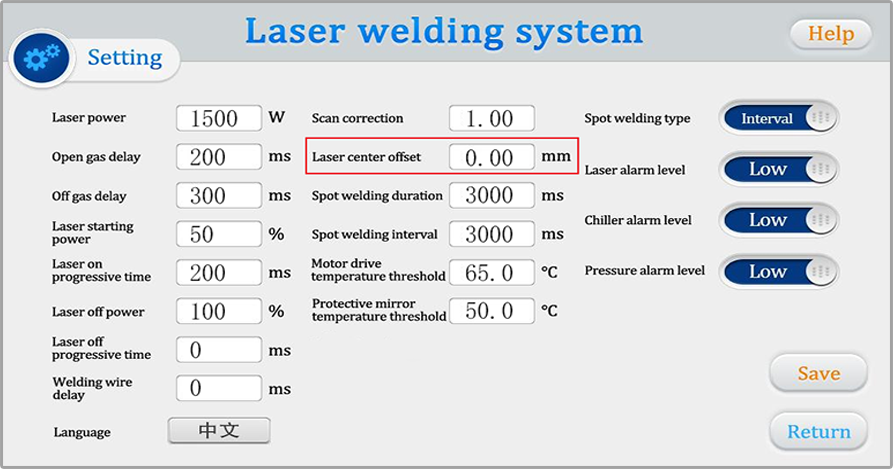 Laser welding system

Help

Setting

Laser power 1500 W

Open gas delay 200 ms

Off gas delay 300 ms

Laser starting power 50 %

Laser on progressive time 200 ms

Laser off power 100 %

Laser off progressive time 0 ms

Welding wire delay 0 ms

Language 中文

Scan correction 1.00

Laser center offset 0.00 mm

Spot welding duration 3000 ms

Spot welding interval 3000 ms

Motor drive temperature threshold 65.0 ℃

Protective mirror temperature threshold 50.0 ℃

Spot welding type Interval

Laser alarm level Low

Chiller alarm level Low

Pressure alarm level Low

Save

Return